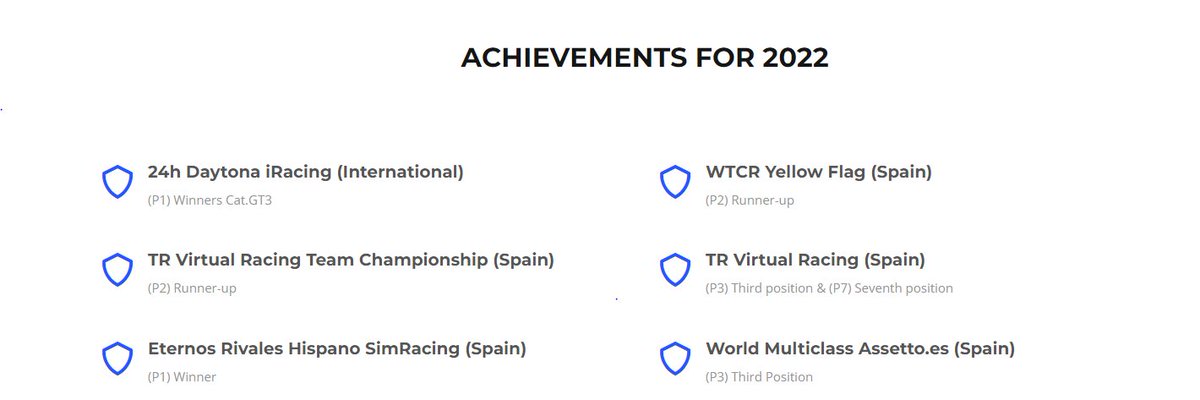 ACHIEVEMENTS FOR 2022

24h Daytona iRacing (International)
(P1) Winners Cat.GT3

TR Virtual Racing Team Championship (Spain)
(P2) Runner-up

Eternos Rivales Hispano SimRacing (Spain)
(P1) Winner

WTCR Yellow Flag (Spain)
(P2) Runner-up

TR Virtual Racing (Spain)
(P3) Third position & (P7) Seventh position

World Multiclass Assetto.es (Spain)
(P3) Third Position